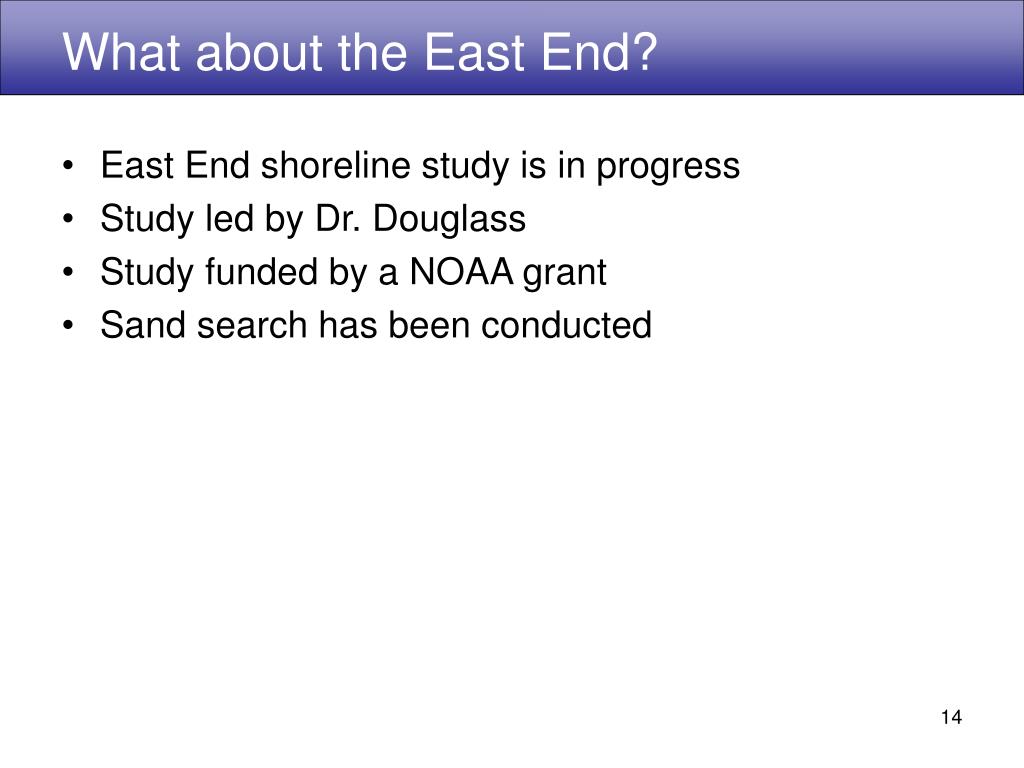 What about the East End?

• East End shoreline study is in progress
• Study led by Dr. Douglass
• Study funded by a NOAA grant
• Sand search has been conducted

14